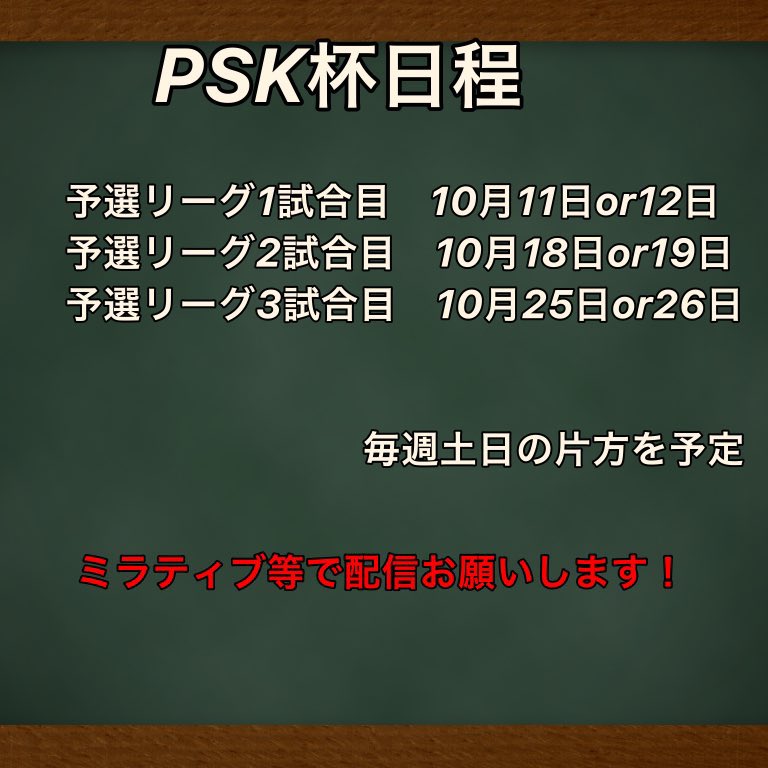 PSK杯日程

予選リーグ1試合目　10月11日or12日
予選リーグ2試合目　10月18日or19日
予選リーグ3試合目　10月25日or26日

毎週土日の片方を予定

ミラティブ等で配信お願いします！